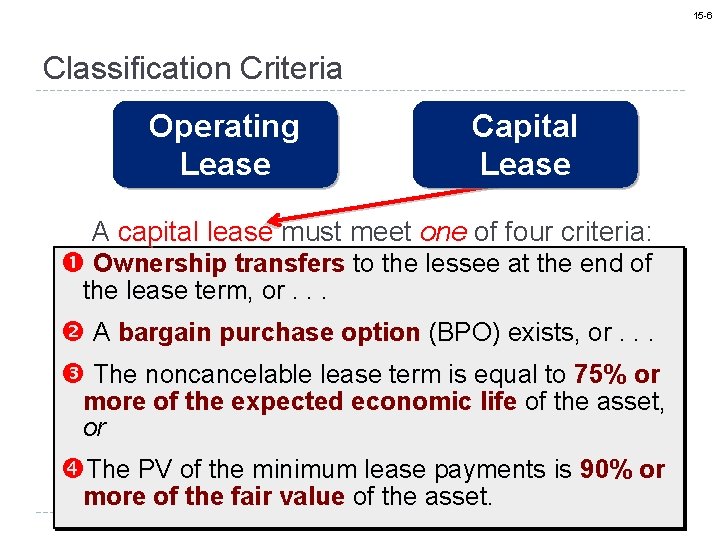 15-6

Classification Criteria

Operating Lease

Capital Lease

A capital lease must meet one of four criteria:

❶ Ownership transfers to the lessee at the end of the lease term, or . . .

❷ A bargain purchase option (BPO) exists, or . . .

❸ The noncancelable lease term is equal to 75% or more of the expected economic life of the asset, or

❹ The PV of the minimum lease payments is 90% or more of the fair value of the asset.